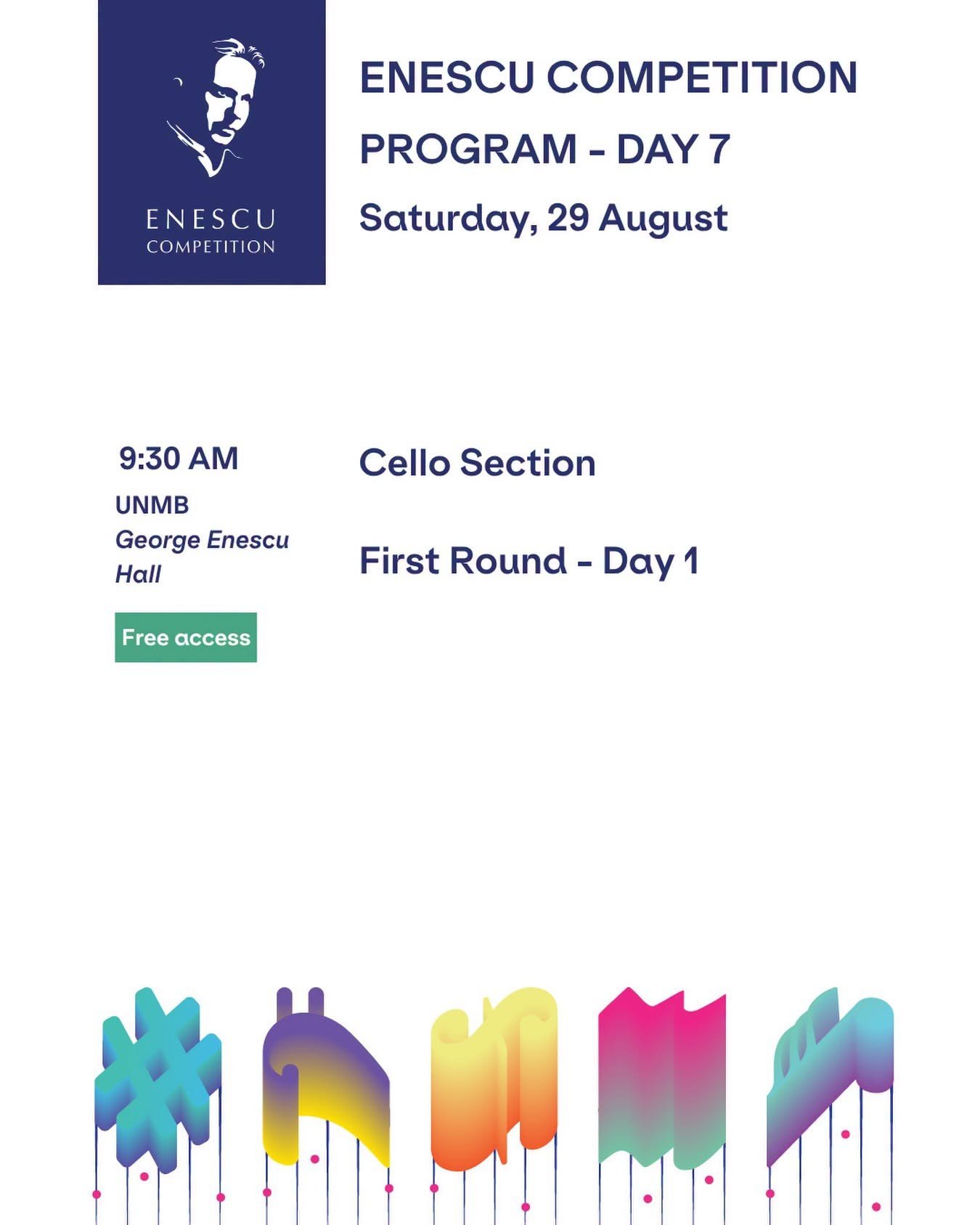 ENESCU
COMPETITION

ENESCU COMPETITION
PROGRAM - DAY 7
Saturday, 29 August

9:30 AM
UNMB
George Enescu Hall
Free access

Cello Section

First Round - Day 1